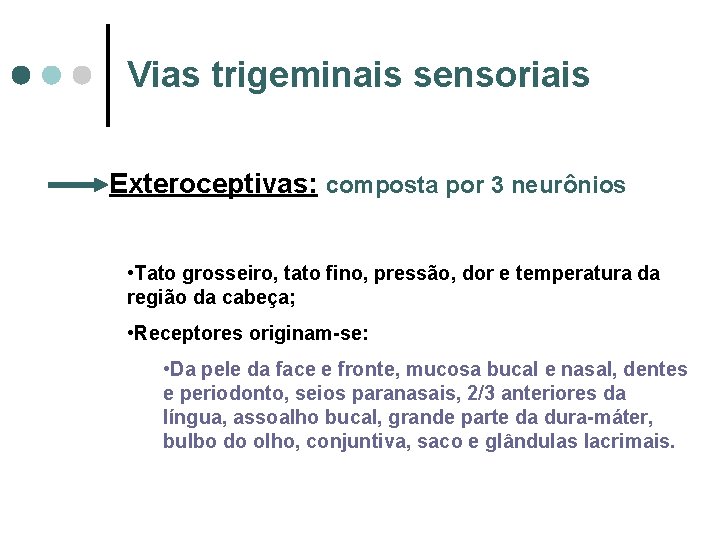 Vias trigeminais sensoriais

Exteroceptivas: composta por 3 neurônios

•Tato grosseiro, tato fino, pressão, dor e temperatura da região da cabeça;

•Receptores originam-se:

•Da pele da face e fronte, mucosa bucal e nasal, dentes e periodonto, seios paranasais, 2/3 anteriores da língua, assoalho bucal, grande parte da dura-máter, bulbo do olho, conjuntiva, saco e glândulas lacrimais.